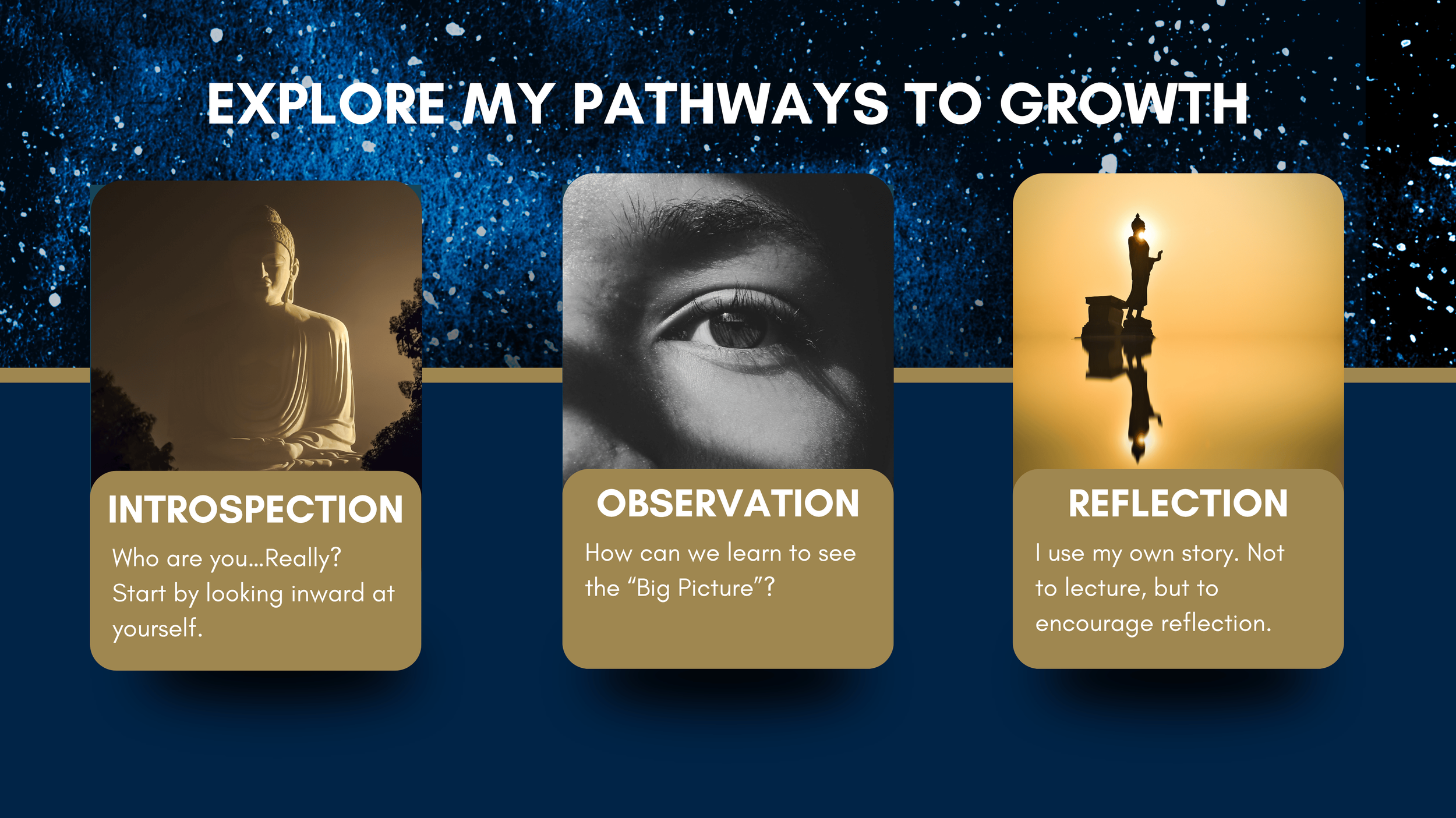 EXPLORE MY PATHWAYS TO GROWTH

INTROSPECTION

Who are you...Really? Start by looking inward at yourself.

OBSERVATION

How can we learn to see the “Big Picture”?

REFLECTION

I use my own story. Not to lecture, but to encourage reflection.